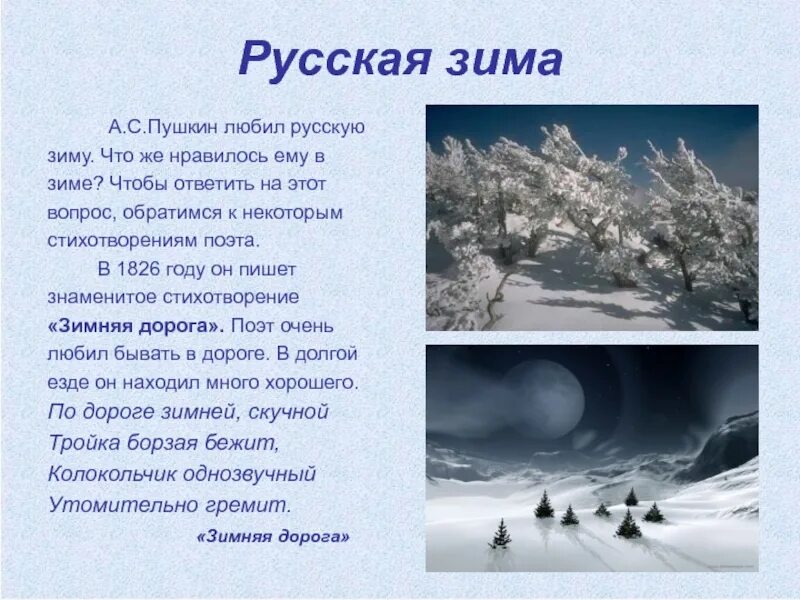 Русская зима

А.С.Пушкин любил русскую зиму. Что же нравилось ему в зиме? Чтобы ответить на этот вопрос, обратимся к некоторым стихотворениям поэта.

В 1826 году он пишет знаменитое стихотворение «Зимняя дорога». Поэт очень любил бывать в дороге. В долгой езде он находил много хорошего.

По дороге зимней, скучной
Тройка борзая бежит,
Колокольчик однозвучный
Утомительно гремит.

«Зимняя дорога»